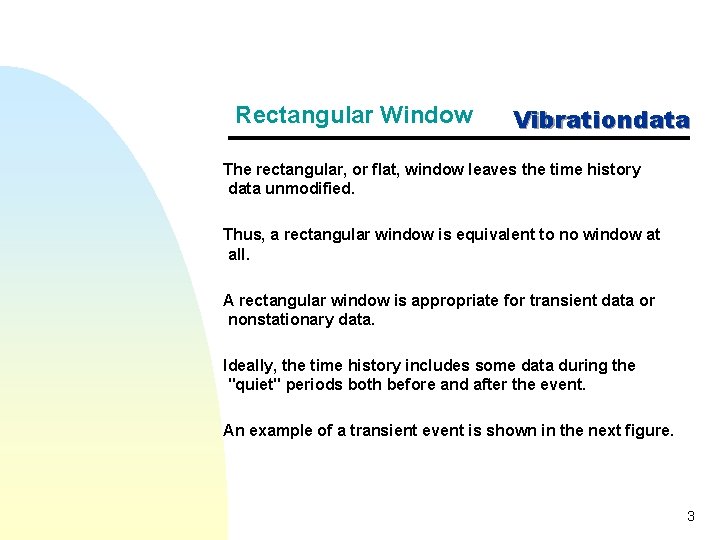 Rectangular Window

Vibrationdata

The rectangular, or flat, window leaves the time history data unmodified.

Thus, a rectangular window is equivalent to no window at all.

A rectangular window is appropriate for transient data or nonstationary data.

Ideally, the time history includes some data during the "quiet" periods both before and after the event.

An example of a transient event is shown in the next figure.

3